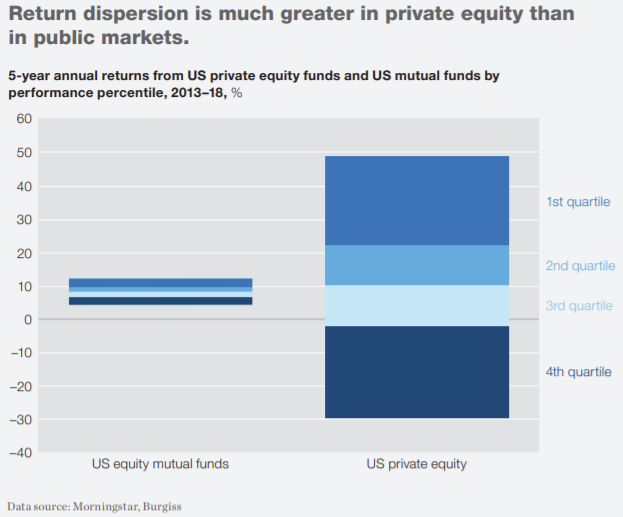 Return dispersion is much greater in private equity than in public markets.

5-year annual returns from US private equity funds and US mutual funds by performance percentile, 2013–18, %

60
50
40
30
20
10
0
–10
–20
–30
–40

1st quartile
2nd quartile
3rd quartile
4th quartile

US equity mutual funds
US private equity

Data source: Morningstar, Burgiss